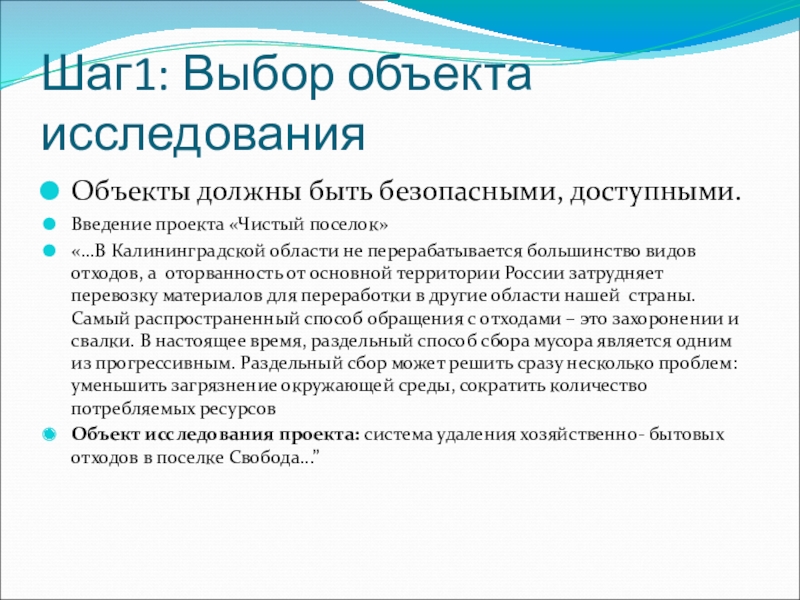 Шаг1: Выбор объекта исследования

Объекты должны быть безопасными, доступными.

Введение проекта «Чистый поселок»

«...В Калининградской области не перерабатывается большинство видов отходов, а оторванность от основной территории России затрудняет перевозку материалов для переработки в другие области нашей страны. Самый распространенный способ обращения с отходами – это захоронении и свалки. В настоящее время, раздельный способ сбора мусора является одним из прогрессивным. Раздельный сбор может решить сразу несколько проблем: уменьшить загрязнение окружающей среды, сократить количество потребляемых ресурсов

Объект исследования проекта: система удаления хозяйственно- бытовых отходов в поселке Свобода...”